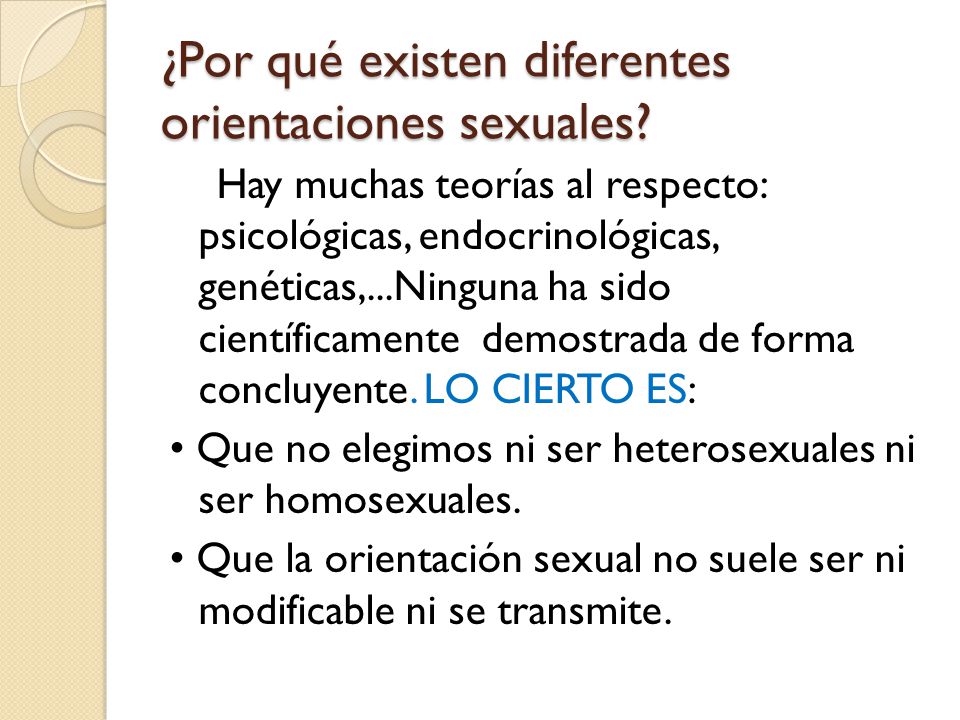 ¿Por qué existen diferentes orientaciones sexuales?

Hay muchas teorías al respecto: psicológicas, endocrinológicas, genéticas,...Ninguna ha sido científicamente demostrada de forma concluyente. LO CIERTO ES:

• Que no elegimos ni ser heterosexuales ni ser homosexuales.
• Que la orientación sexual no suele ser ni modificable ni se transmite.